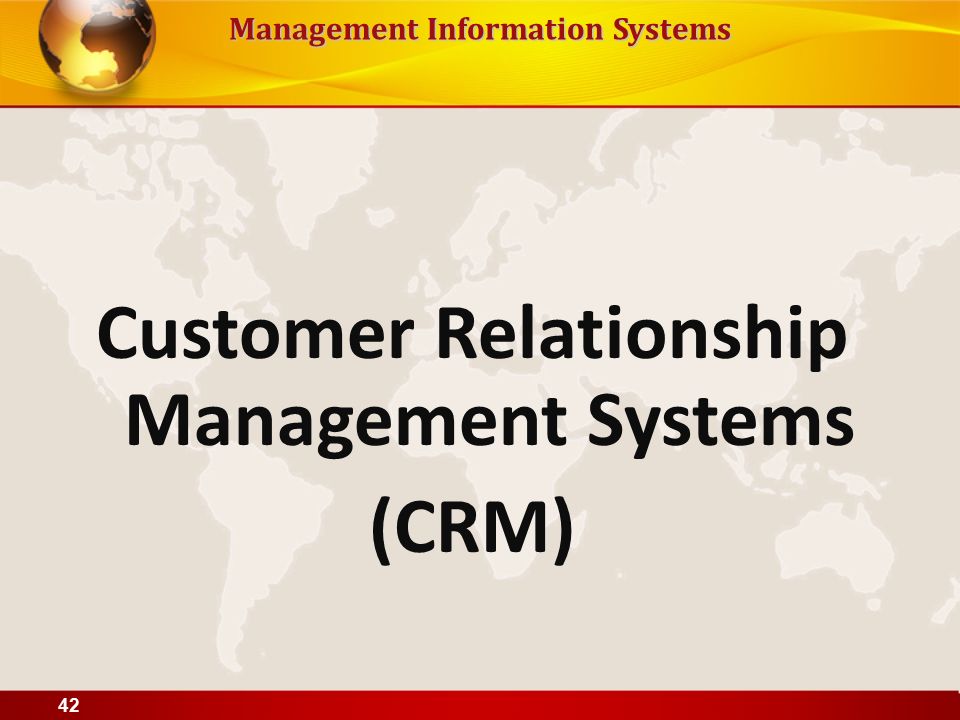 Management Information Systems

Customer Relationship Management Systems
(CRM)

42